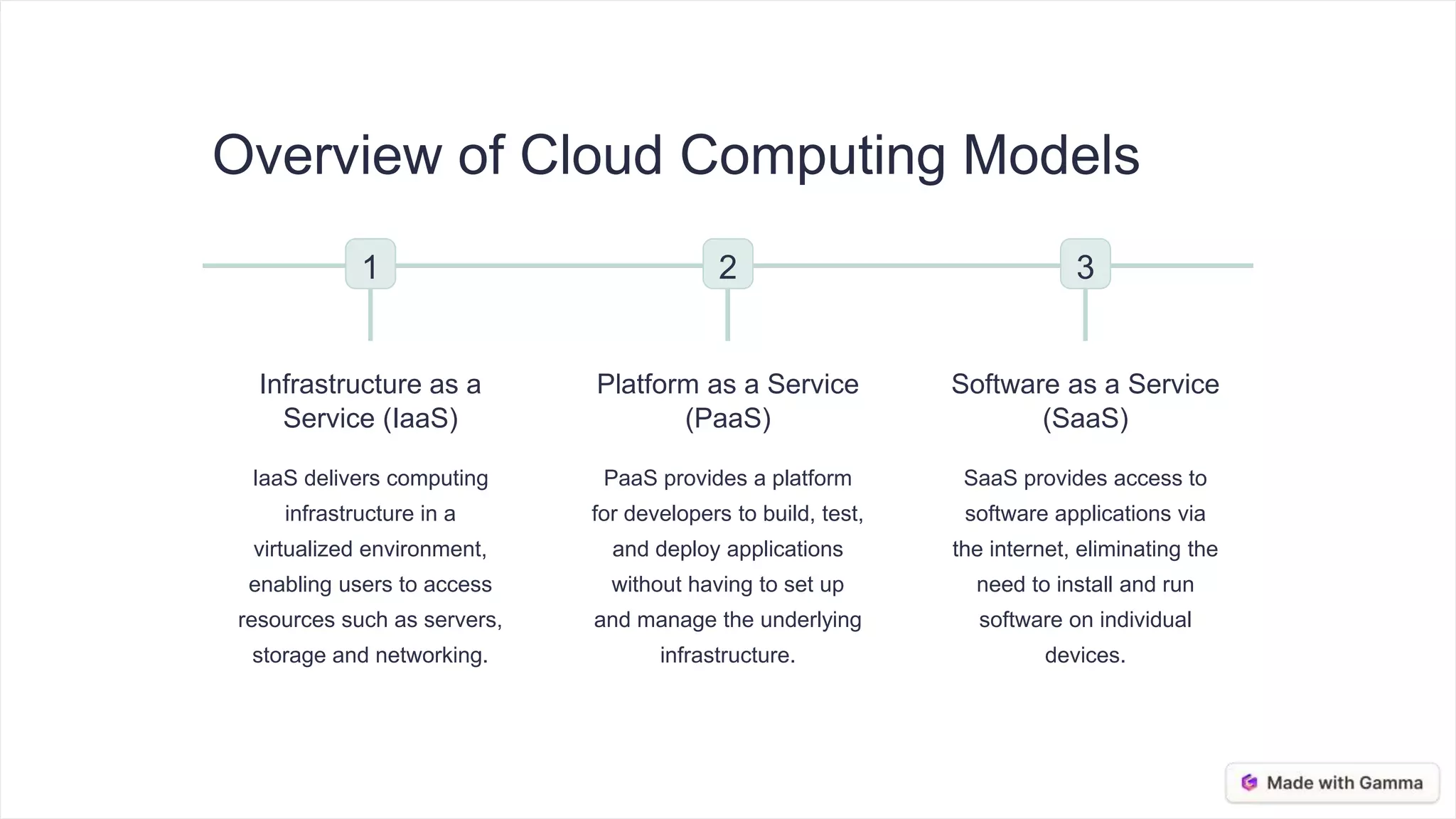 Overview of Cloud Computing Models

1

Infrastructure as a Service (IaaS)

IaaS delivers computing infrastructure in a virtualized environment, enabling users to access resources such as servers, storage and networking.

2

Platform as a Service (PaaS)

PaaS provides a platform for developers to build, test, and deploy applications without having to set up and manage the underlying infrastructure.

3

Software as a Service (SaaS)

SaaS provides access to software applications via the internet, eliminating the need to install and run software on individual devices.

Made with Gamma